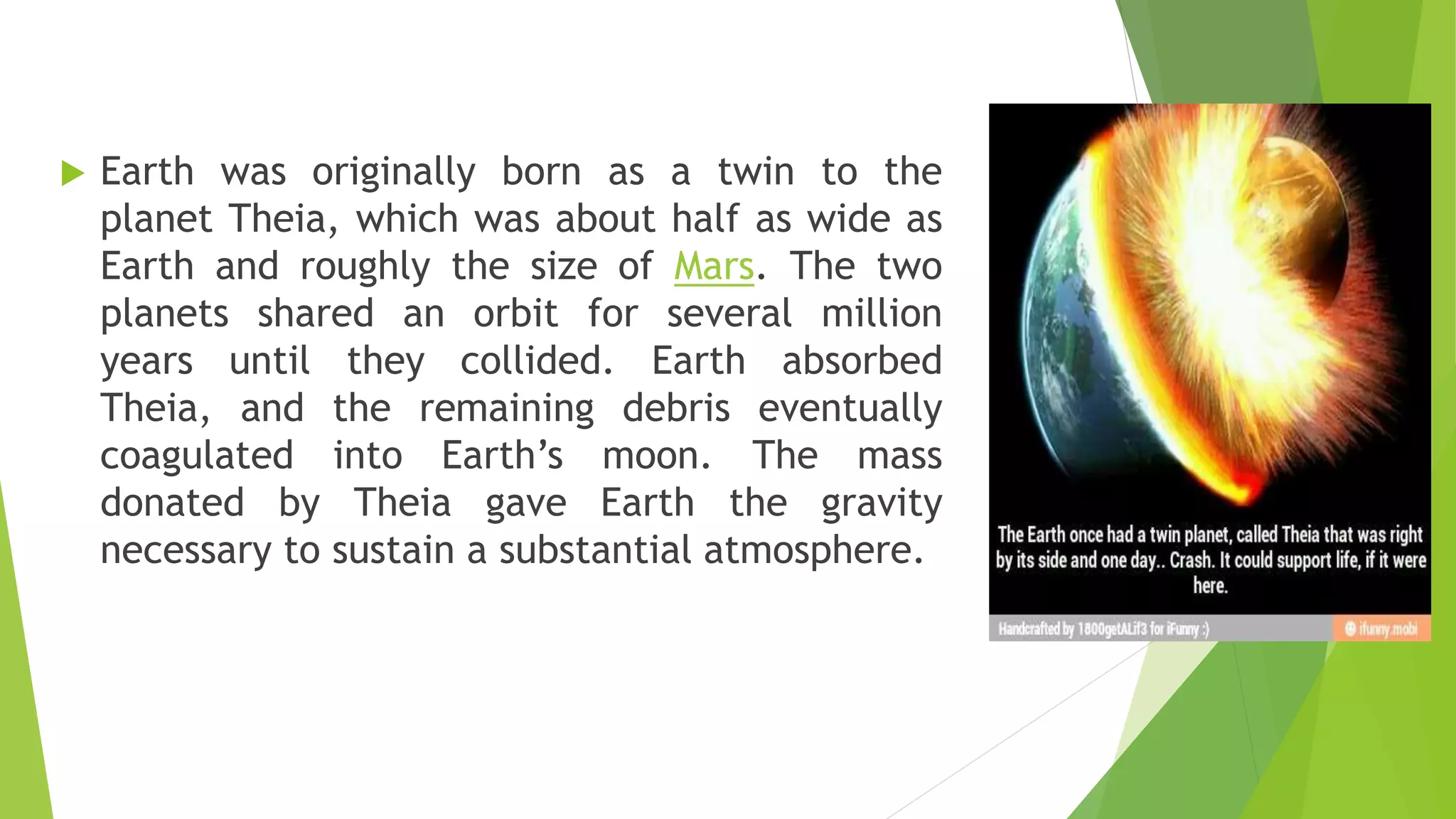 Earth was originally born as a twin to the planet Theia, which was about half as wide as Earth and roughly the size of Mars. The two planets shared an orbit for several million years until they collided. Earth absorbed Theia, and the remaining debris eventually coagulated into Earth’s moon. The mass donated by Theia gave Earth the gravity necessary to sustain a substantial atmosphere.

The Earth once had a twin planet, called Theia that was right by its side and one day.. Crash. It could support life, if it were here.

Handcrafted by 1800getALif3 for iFunny :)

ifunny.mobi